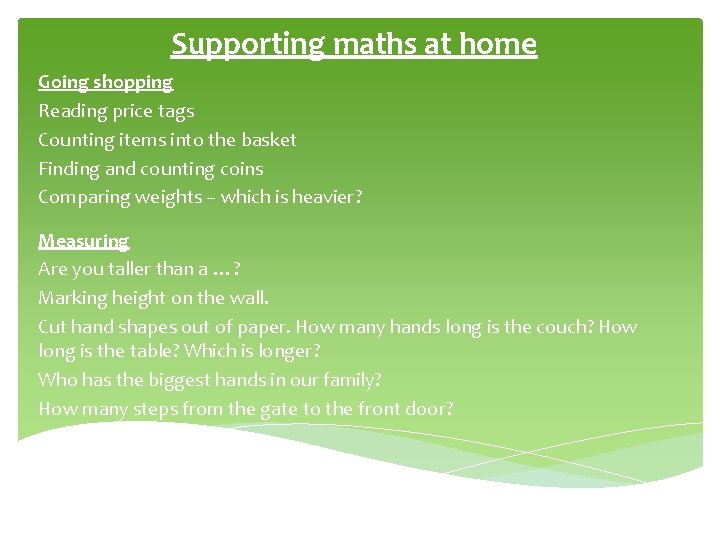 Supporting maths at home

Going shopping

Reading price tags

Counting items into the basket

Finding and counting coins

Comparing weights – which is heavier?

Measuring

Are you taller than a …?

Marking height on the wall.

Cut hand shapes out of paper. How many hands long is the couch? How long is the table? Which is longer?

Who has the biggest hands in our family?

How many steps from the gate to the front door?